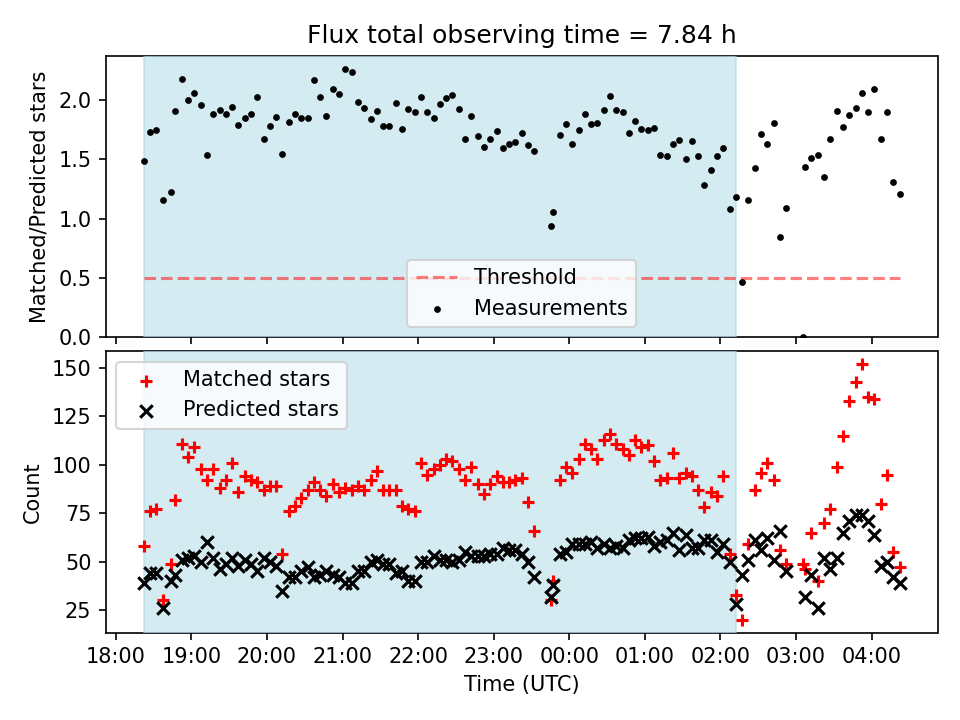 Flux total observing time = 7.84 h

Matched/Predicted stars

2.0
1.5
1.0
0.5
0.0

Threshold
Measurements

Count

150
125
100
75
50
25

Matched stars
Predicted stars

18:00 19:00 20:00 21:00 22:00 23:00 00:00 01:00 02:00 03:00 04:00

Time (UTC)